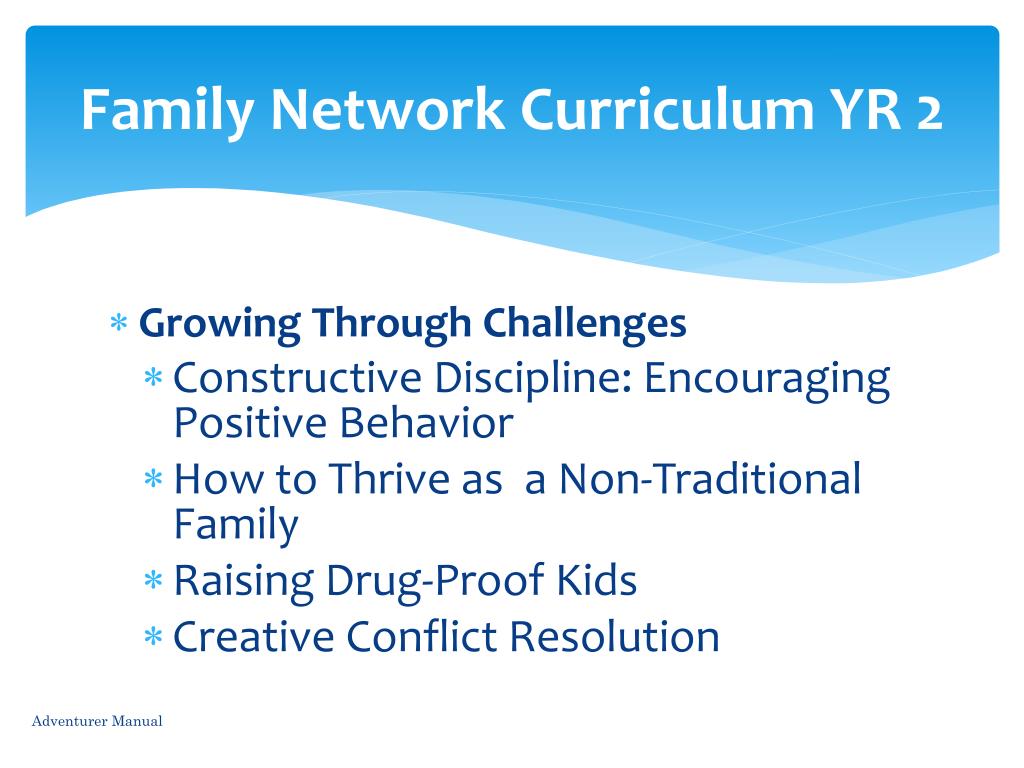 Family Network Curriculum YR 2

* Growing Through Challenges
  * Constructive Discipline: Encouraging Positive Behavior
  * How to Thrive as  a Non-Traditional Family
  * Raising Drug-Proof Kids
  * Creative Conflict Resolution

Adventurer Manual